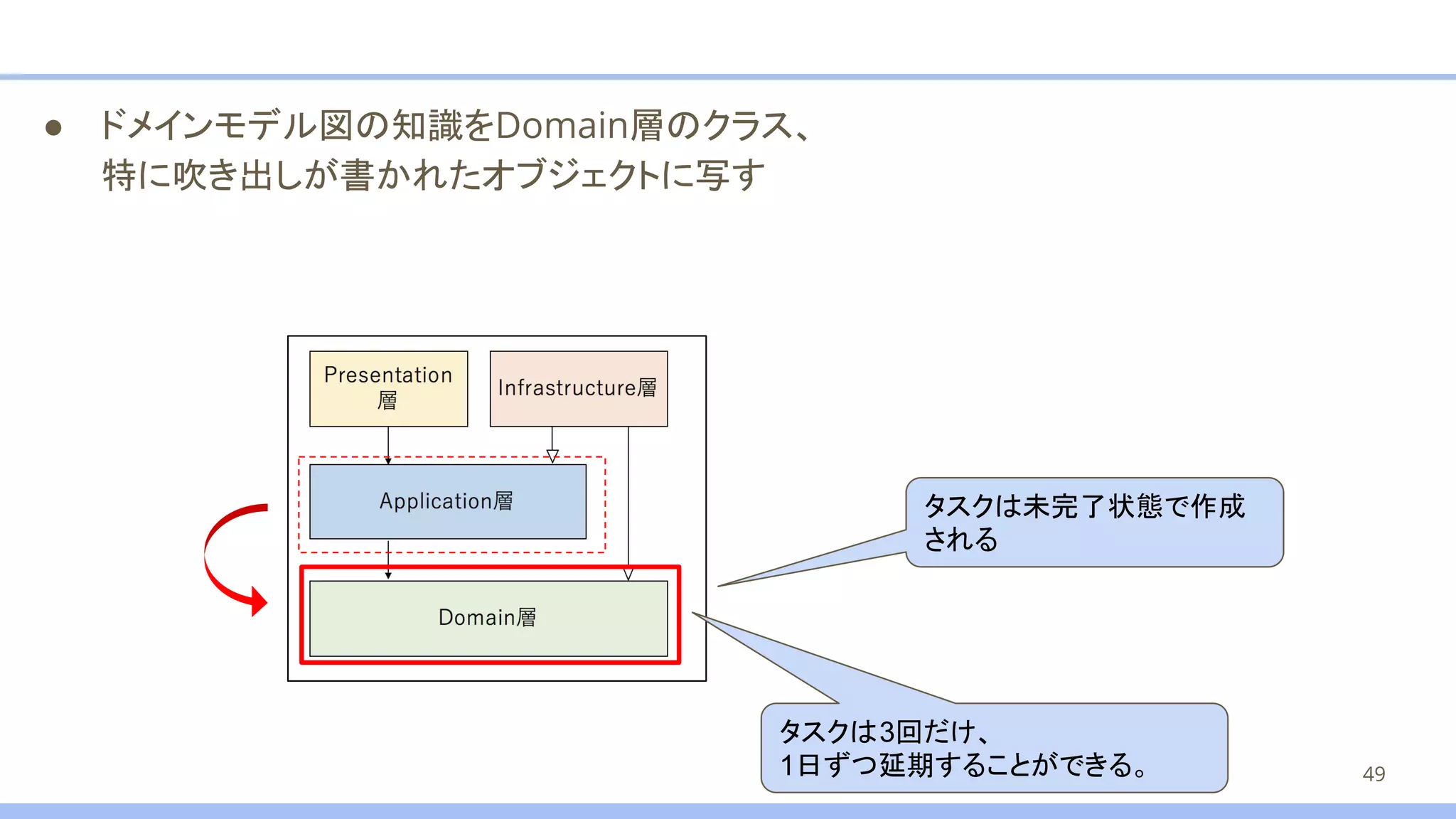 ● ドメインモデル図の知識をDomain層のクラス、特に吹き出しが書かれたオブジェクトに写す

Presentation層

Infrastructure層

Application層

Domain層

タスクは未完了状態で作成される

タスクは3回だけ、1日ずつ延期することができる。

49